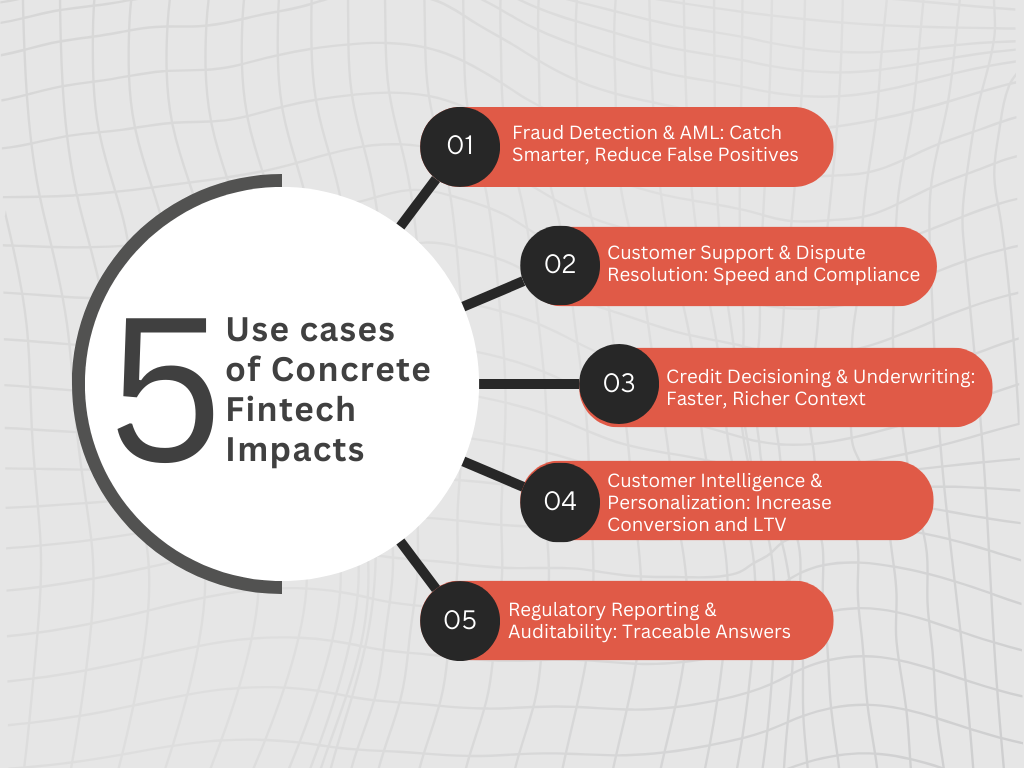 5 Use cases of Concrete Fintech Impacts

01 Fraud Detection & AML: Catch Smarter, Reduce False Positives

02 Customer Support & Dispute Resolution: Speed and Compliance

03 Credit Decisioning & Underwriting: Faster, Richer Context

04 Customer Intelligence & Personalization: Increase Conversion and LTV

05 Regulatory Reporting & Auditability: Traceable Answers